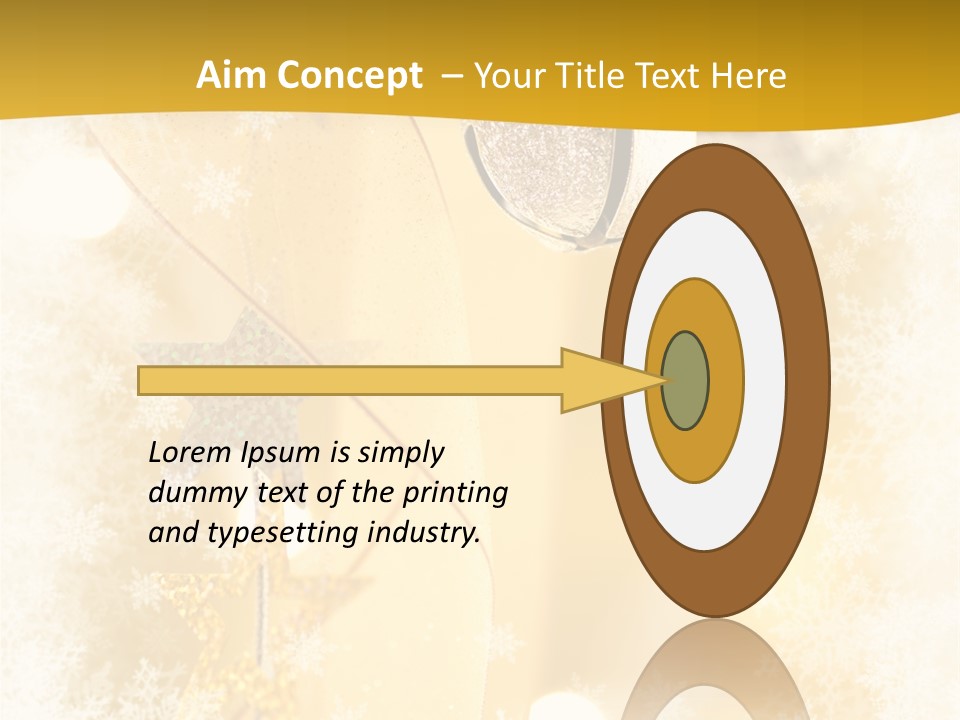 Aim Concept – Your Title Text Here

Lorem Ipsum is simply dummy text of the printing and typesetting industry.